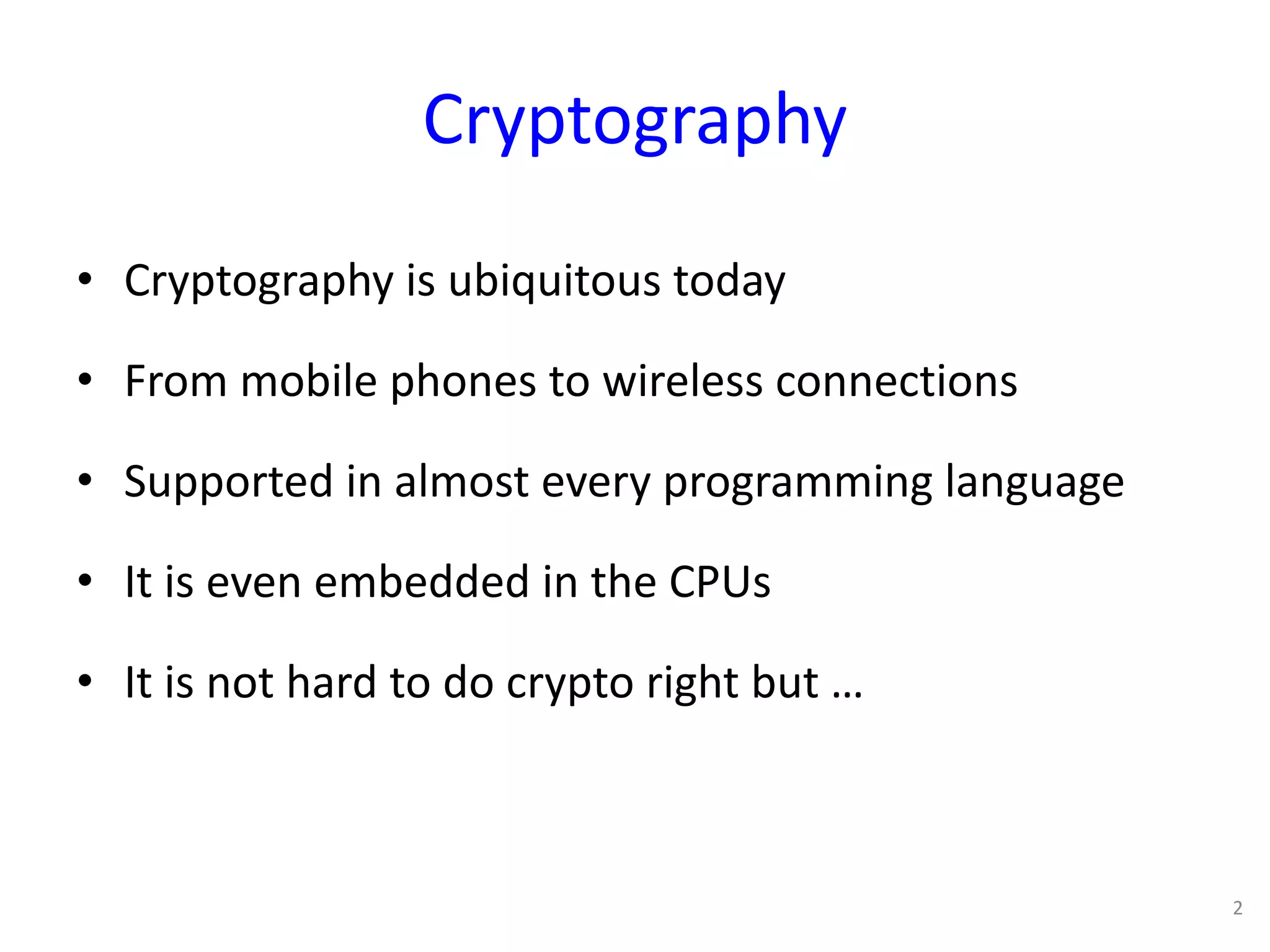 Cryptography

• Cryptography is ubiquitous today

• From mobile phones to wireless connections

• Supported in almost every programming language

• It is even embedded in the CPUs

• It is not hard to do crypto right but …

2